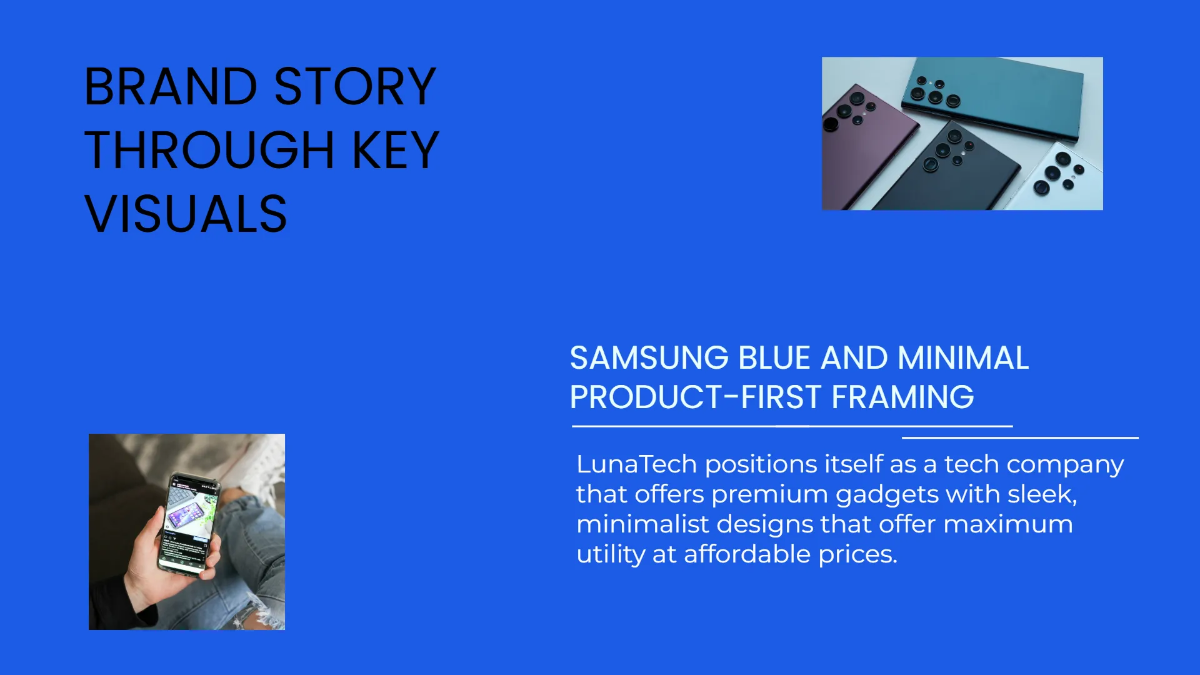 BRAND STORY THROUGH KEY VISUALS

SAMSUNG BLUE AND MINIMAL PRODUCT-FIRST FRAMING

LunaTech positions itself as a tech company that offers premium gadgets with sleek, minimalist designs that offer maximum utility at affordable prices.